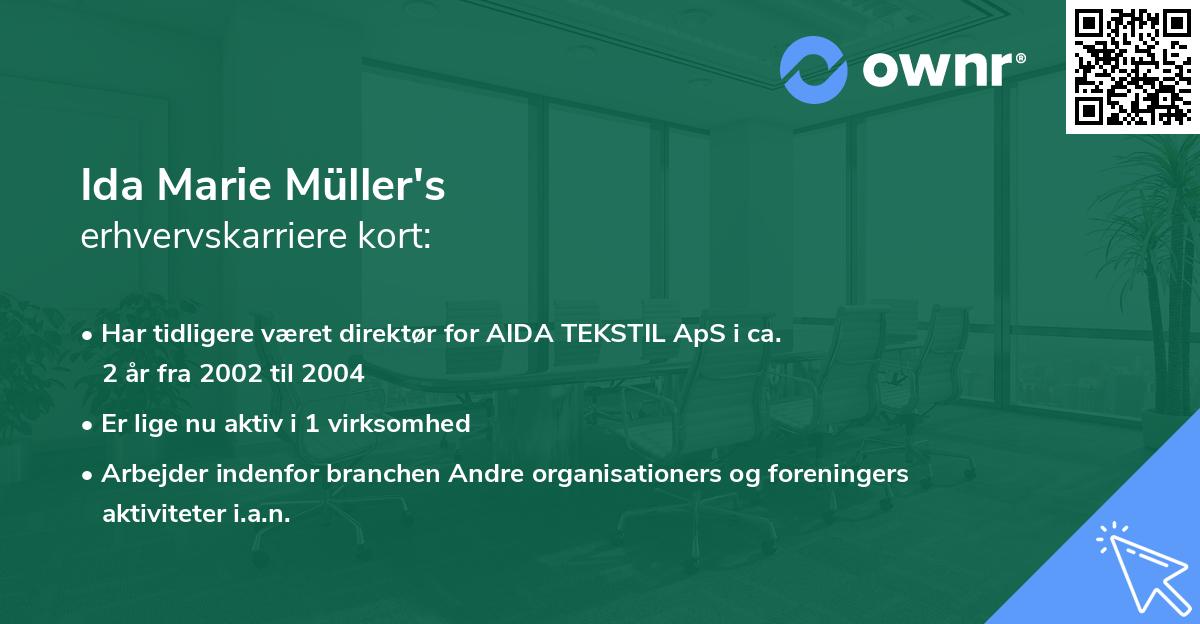 ownr®

Ida Marie Müller's
erhvervskarriere kort:

• Har tidligere været direktør for AIDA TEKSTIL ApS i ca. 2 år fra 2002 til 2004

• Er lige nu aktiv i 1 virksomhed

• Arbejder indenfor branchen Andre organisationers og foreningers aktiviteter i.a.n.